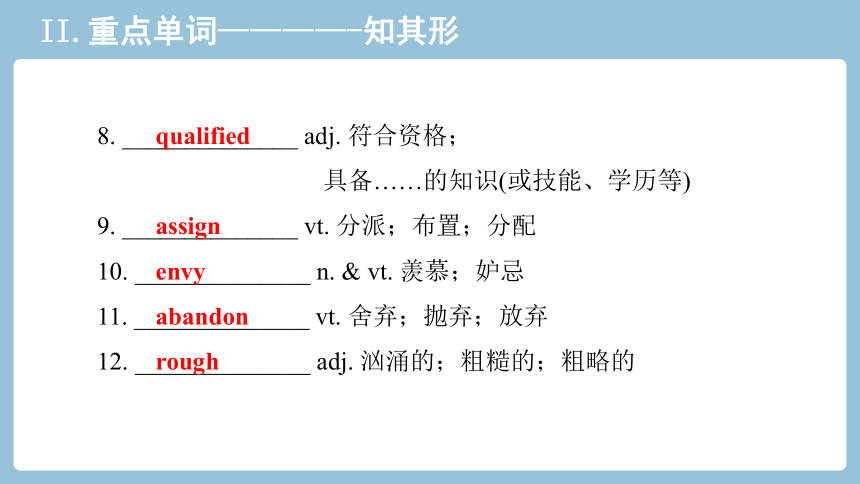 II. 重点单词————知其形

8. qualified adj. 符合资格；具备……的知识(或技能、学历等)

9. assign vt. 分派；布置；分配

10. envy n. & vt. 羡慕；妒忌

11. abandon vt. 舍弃；抛弃；放弃

12. rough adj. 汹涌的；粗糙的；粗略的